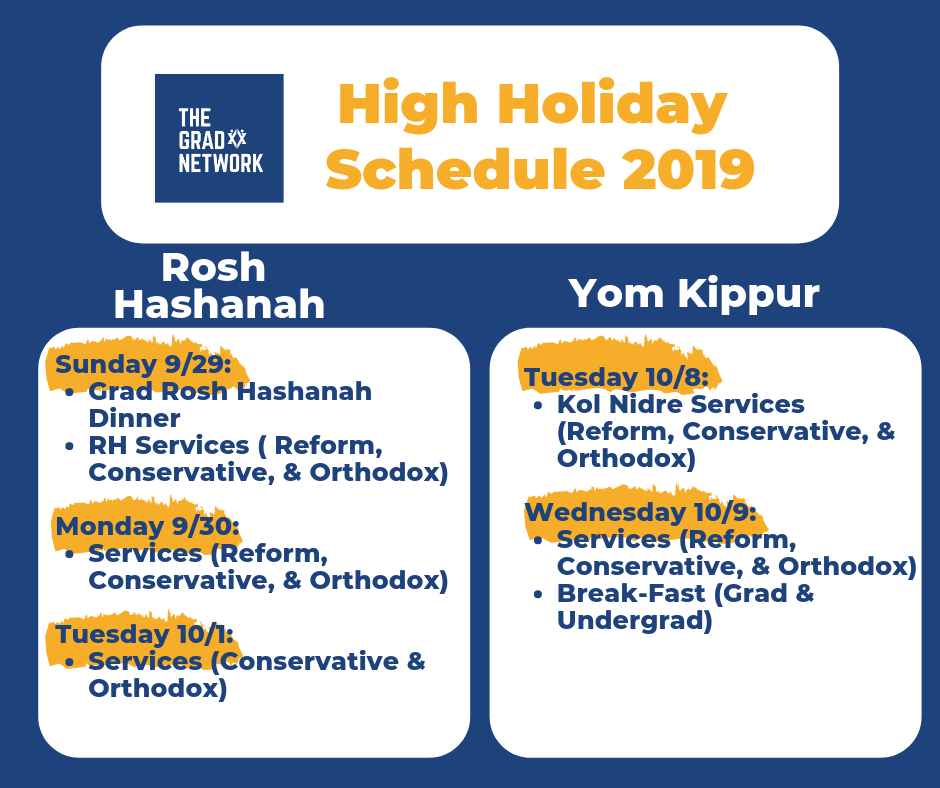 THE GRAD NETWORK

High Holiday Schedule 2019

Rosh Hashanah

Sunday 9/29:
• Grad Rosh Hashanah Dinner
• RH Services ( Reform, Conservative, & Orthodox)

Monday 9/30:
• Services (Reform, Conservative, & Orthodox)

Tuesday 10/1:
• Services (Conservative & Orthodox)

Yom Kippur

Tuesday 10/8:
• Kol Nidre Services (Reform, Conservative, & Orthodox)

Wednesday 10/9:
• Services (Reform, Conservative, & Orthodox)
• Break-Fast (Grad & Undergrad)